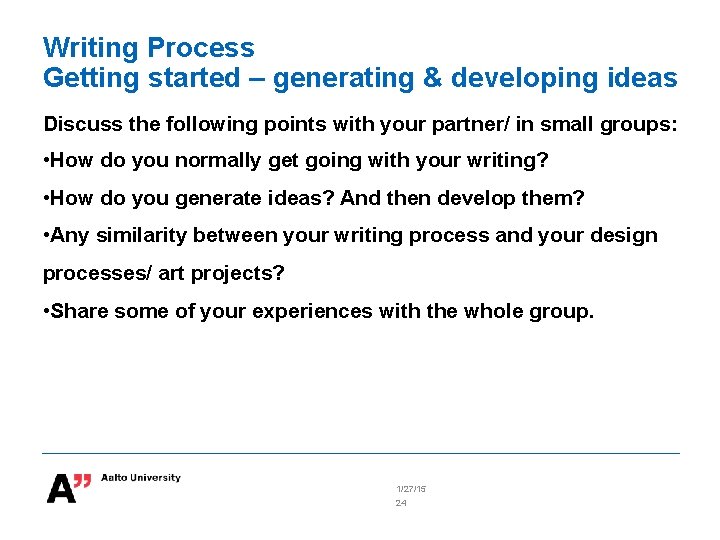 Writing Process
Getting started – generating & developing ideas

Discuss the following points with your partner/ in small groups:

•How do you normally get going with your writing?

•How do you generate ideas? And then develop them?

•Any similarity between your writing process and your design processes/ art projects?

•Share some of your experiences with the whole group.

A" Aalto University

1/27/15
24